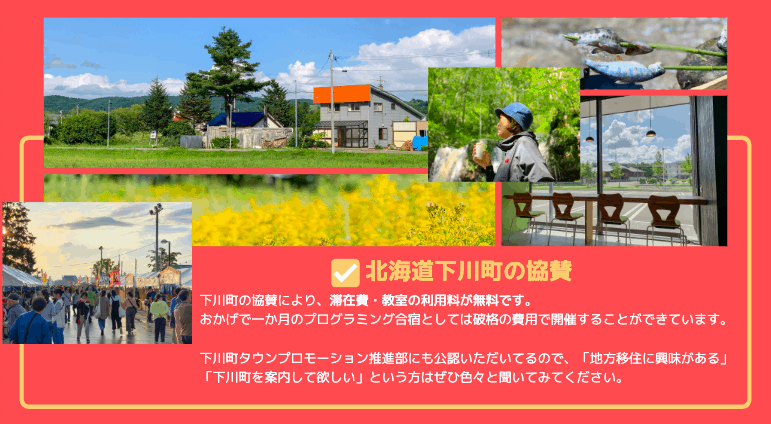 北海道下川町の協賛

下川町の協賛により、滞在費・教室の利用料が無料です。
おかげで一か月のプログラミング合宿としては破格の費用で開催することができています。

下川町タウンプロモーション推進部にも公認いただいてるので、「地方移住に興味がある」「下川町を案内して欲しい」という方はぜひ色々と聞いてみてください。